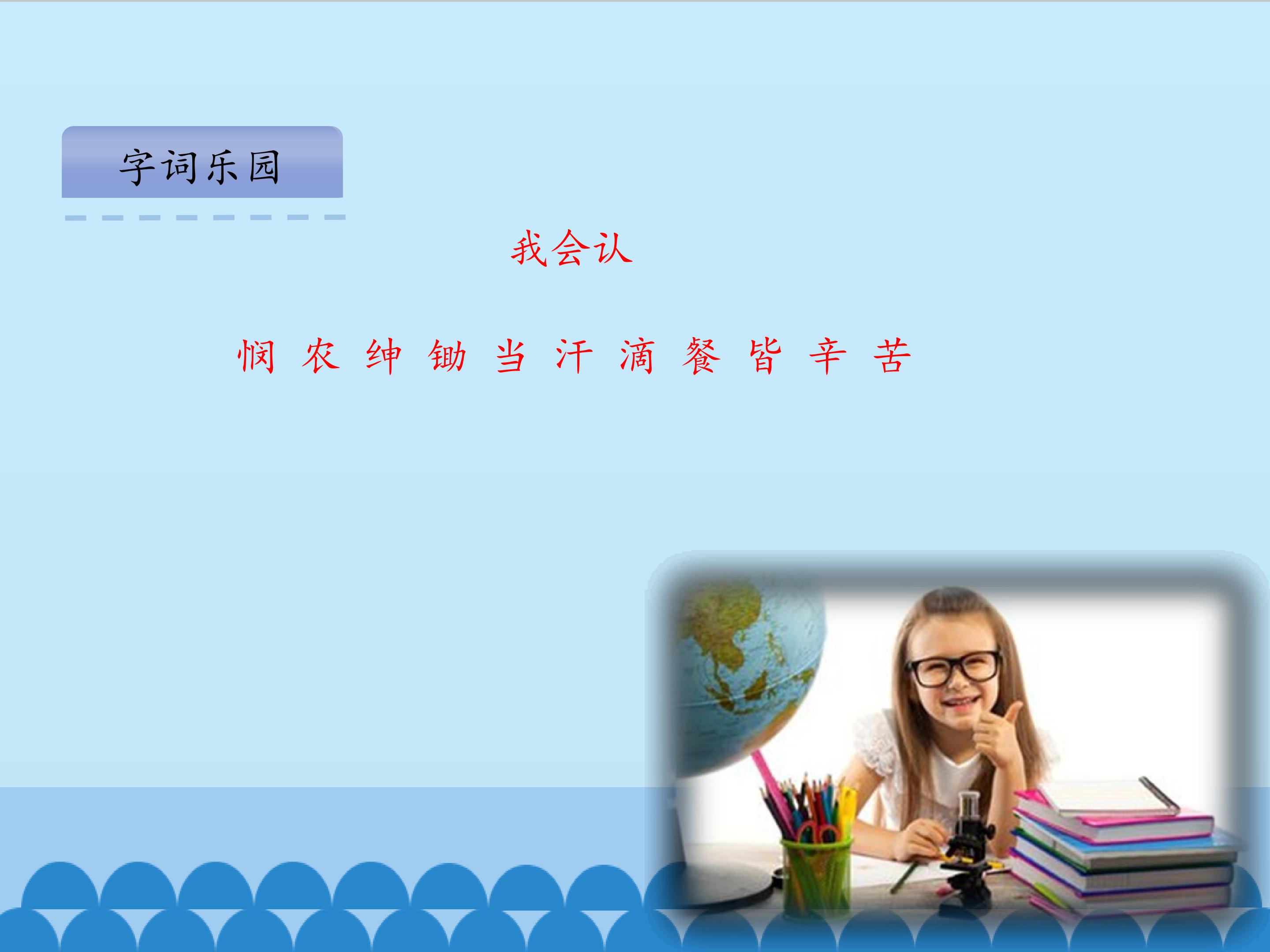 字词乐园

我会认

悯 农 绅 锄 当 汗 滴 餐 皆 辛 苦